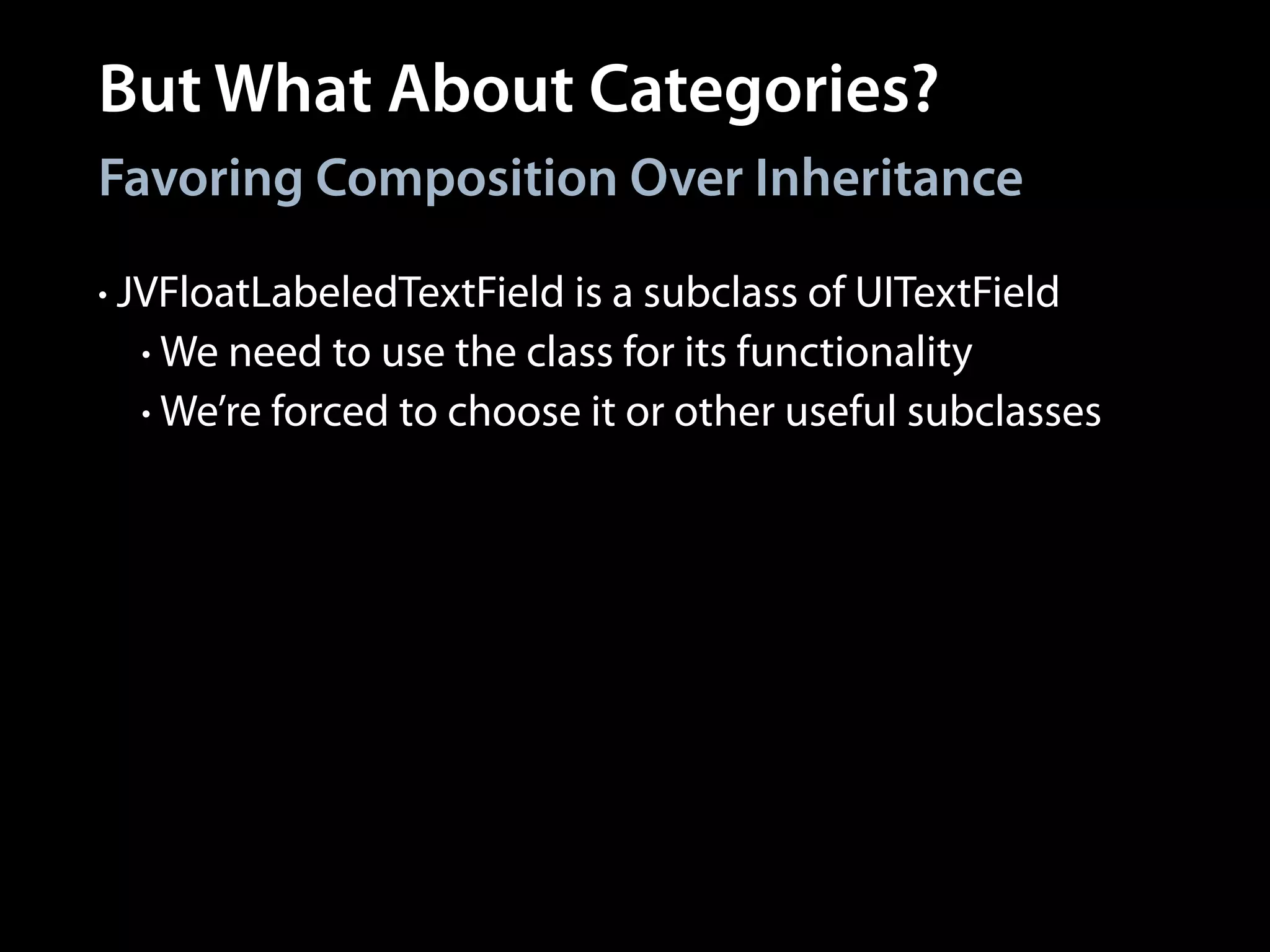 But What About Categories?

Favoring Composition Over Inheritance

• JVFloatLabeledTextField is a subclass of UITextField
  • We need to use the class for its functionality
  • We’re forced to choose it or other useful subclasses